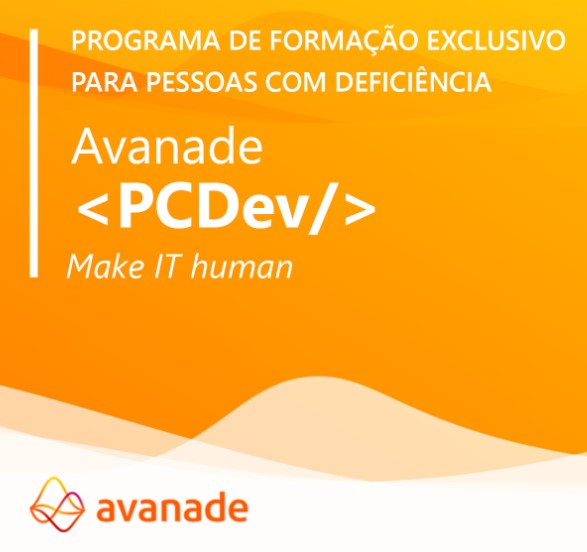 PROGRAMA DE FORMAÇÃO EXCLUSIVO PARA PESSOAS COM DEFICIÊNCIA

Avanade
<PCDev/>
Make IT human

avanade